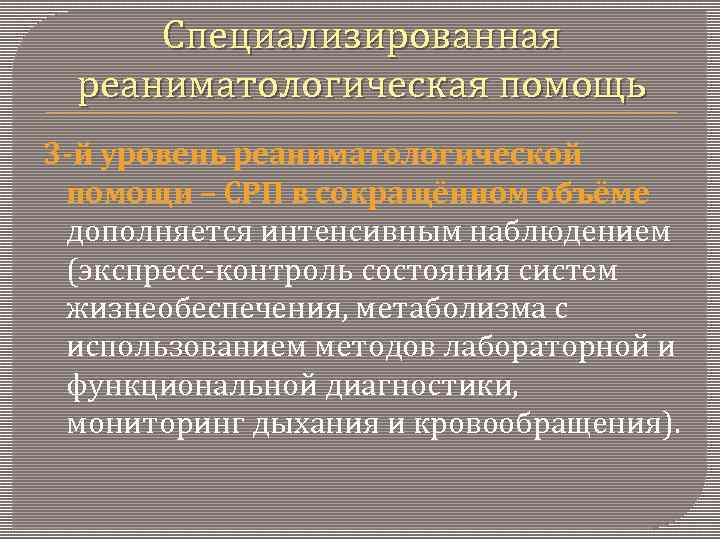 Специализированная реаниматологическая помощь

3-й уровень реаниматологической помощи – СРП в сокращённом объёме дополняется интенсивным наблюдением (экспресс-контроль состояния систем жизнеобеспечения, метаболизма с использованием методов лабораторной и функциональной диагностики, мониторинг дыхания и кровообращения).